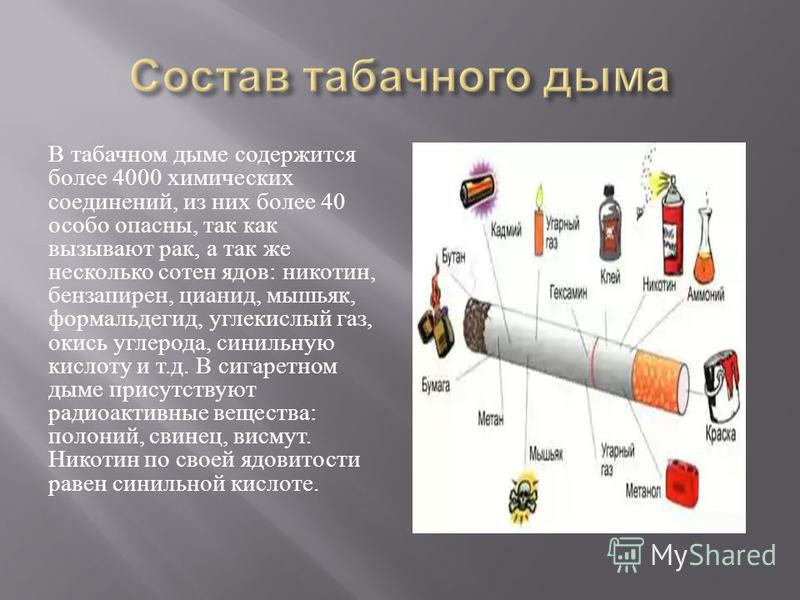 Состав табачного дыма

В табачном дыме содержится более 4000 химических соединений, из них более 40 особо опасны, так как вызывают рак, а так же несколько сотен ядов: никотин, бензапирен, цианид, мышьяк, формальдегид, углекислый газ, окись углерода, синильную кислоту и т.д. В сигаретном дыме присутствуют радиоактивные вещества: полоний, свинец, висмут. Никотин по своей ядовитости равен синильной кислоте.

Кадмий
Угарный газ
Клей
Никотин
Аммоний
Бутан
Гексамин
Бумага
Метан
Мышьяк
Угарный газ
Метанол
Краска

MyShared